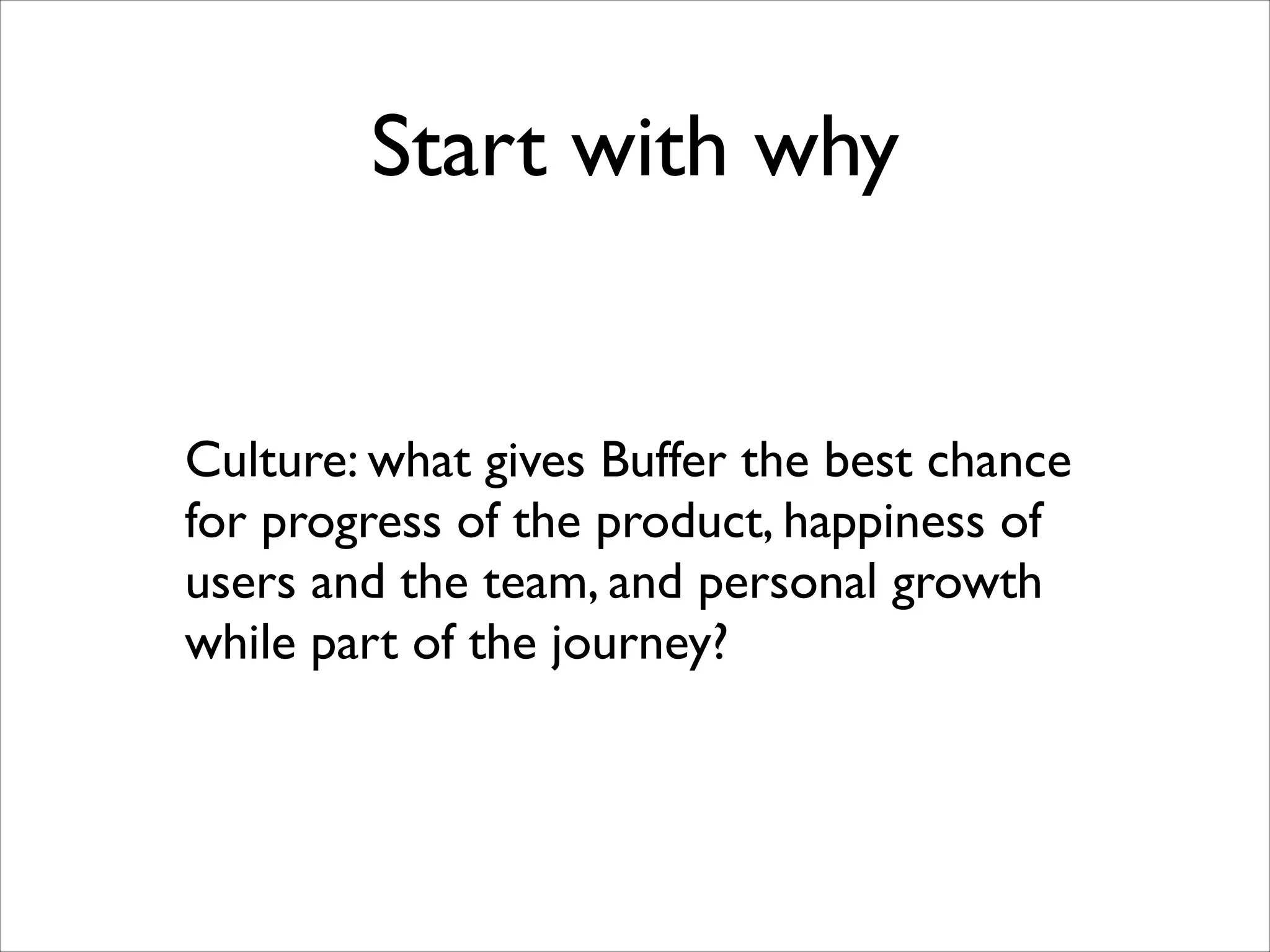 Start with why

Culture: what gives Buffer the best chance for progress of the product, happiness of users and the team, and personal growth while part of the journey?